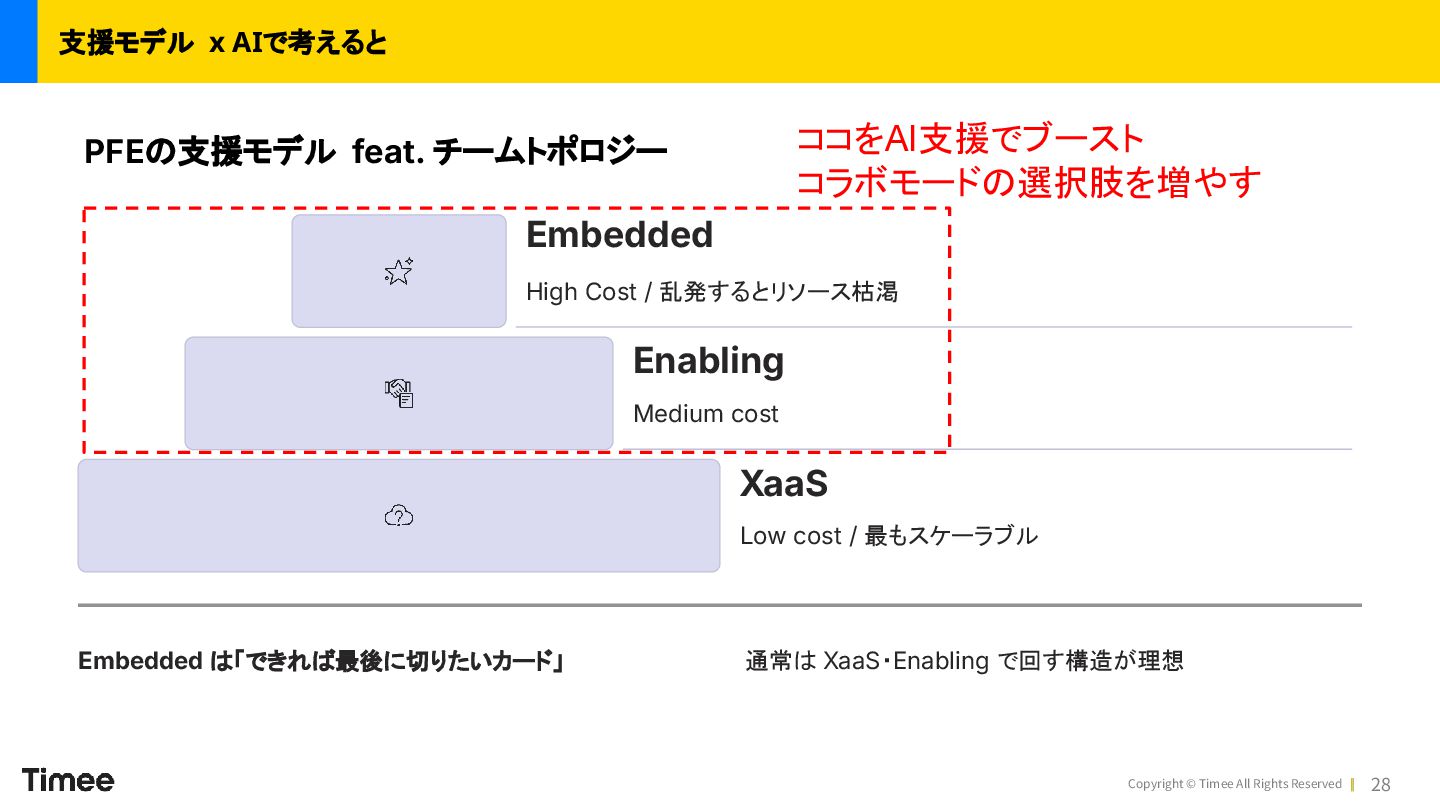 支援モデル x AIで考えると

PFEの支援モデル feat. チームトポロジー

ココをAI支援でブースト
コラボモードの選択肢を増やす

Embedded

High Cost / 乱発するとリソース枯渇

Enabling

Medium cost

XaaS

Low cost / 最もスケーラブル

Embedded は「できれば最後に切りたいカード」

通常は XaaS・Enabling で回す構造が理想

Timee

Copyright © Timee All Rights Reserved | 28